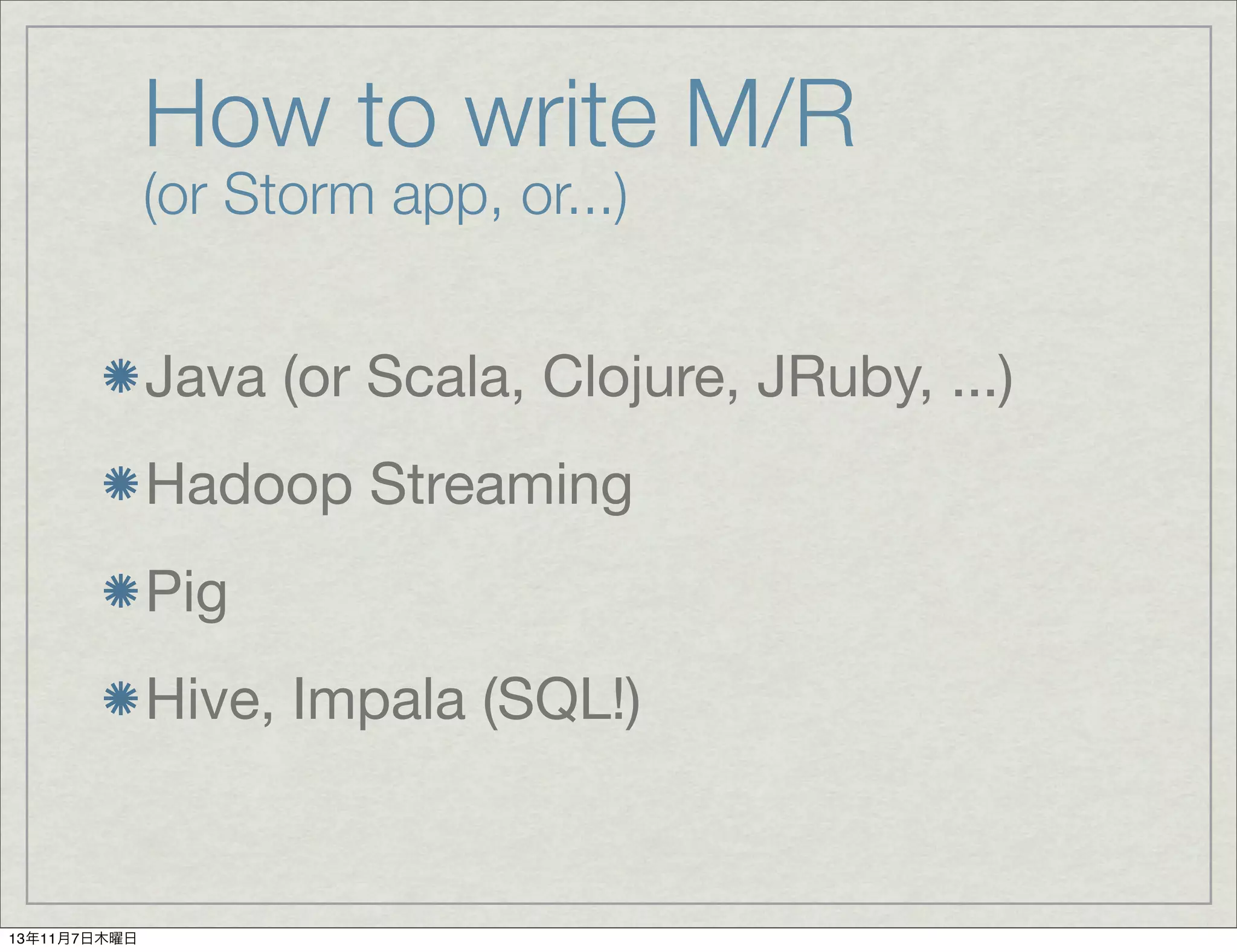 How to write M/R
(or Storm app, or...)

Java (or Scala, Clojure, JRuby, ...)

Hadoop Streaming

Pig

Hive, Impala (SQL!)

13年11月7日木曜日